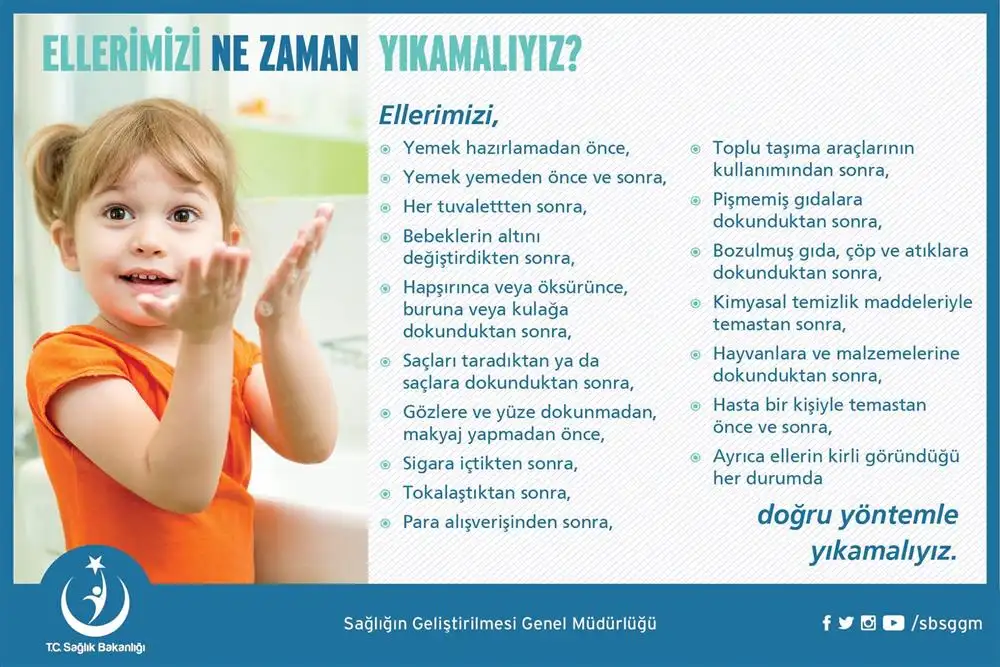 ELLERİMİZİ NE ZAMAN YIKAMALIYIZ?

Ellerimizi,

Yemek hazırlamadan önce,

Yemek yemeden önce ve sonra,

Her tuvaletten sonra,

Bebeklerin altını değiştirdikten sonra,

Hapşırınca veya öksürünce, buruna veya kulağa dokunduktan sonra,

Saçları taradıktan ya da saçlara dokunduktan sonra,

Gözlere ve yüze dokunmadan, makyaj yapmadan önce,

Sigara içtikten sonra,

Tokalaştıktan sonra,

Para alışverişinden sonra,

Toplu taşıma araçlarının kullanımından sonra,

Pişmemiş gıdalara dokunduktan sonra,

Bozulmuş gıda, çöp ve atıklara dokunduktan sonra,

Kimyasal temizlik maddeleriyle temastan sonra,

Hayvanlara ve malzemelerine dokunduktan sonra,

Hasta bir kişiyle temastan önce ve sonra,

Ayrıca ellerin kirli göründüğü her durumda

doğru yöntemle yıkamalıyız.

T.C. Sağlık Bakanlığı

Sağlığın Geliştirilmesi Genel Müdürlüğü

/sbsggm